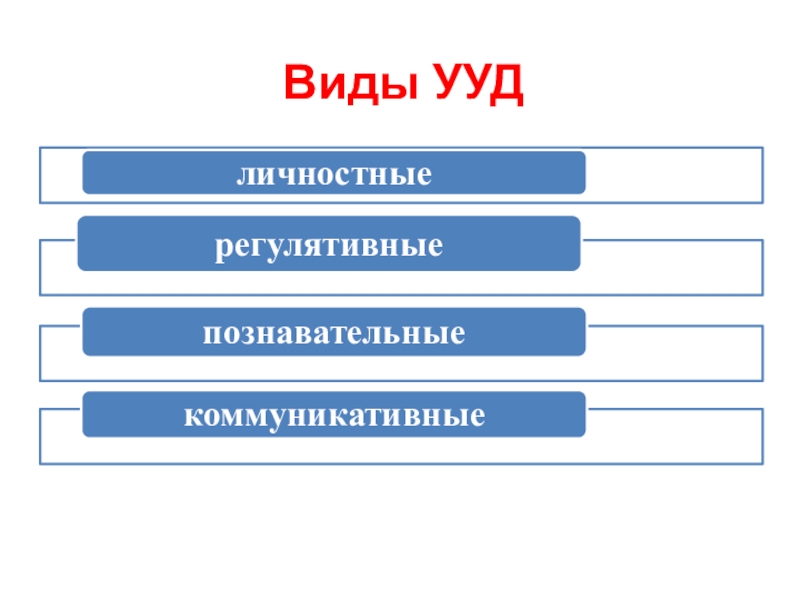 Виды УУД

личностные

регулятивные

познавательные

коммуникативные